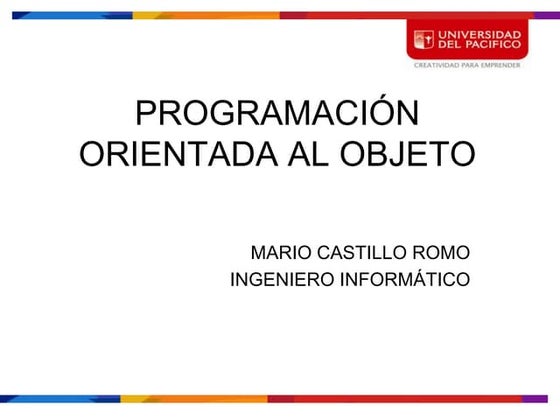 UNIVERSIDAD DEL PACIFICO
CREATIVIDAD PARA EMPRENDER

PROGRAMACIÓN ORIENTADA AL OBJETO

MARIO CASTILLO ROMO
INGENIERO INFORMÁTICO